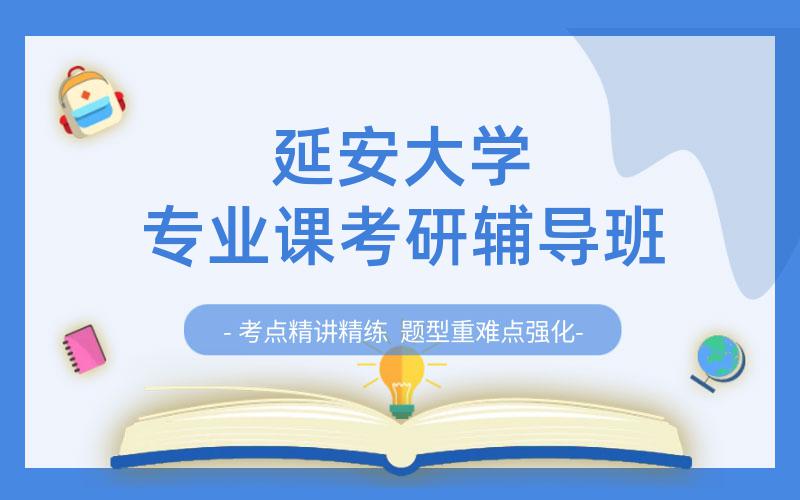 延安大学
专业课考研辅导班

- 考点精讲精练 题型重难点强化-